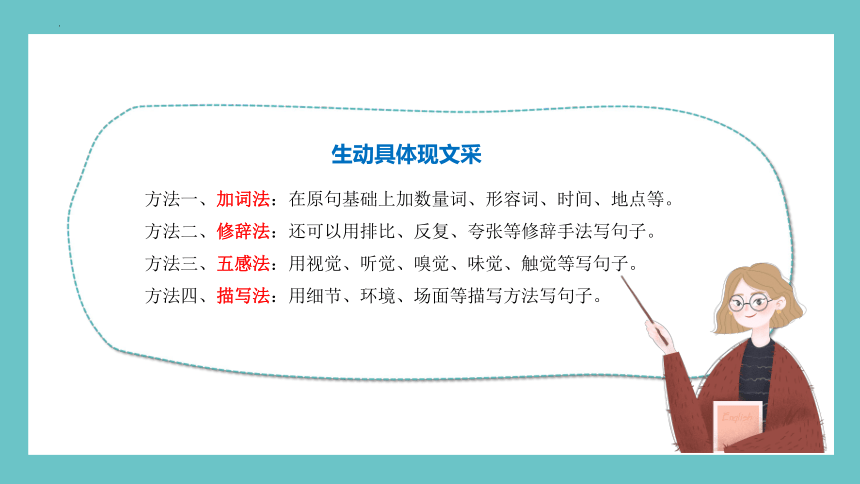 生动具体现文采

方法一、加词法：在原句基础上加数量词、形容词、时间、地点等。

方法二、修辞法：还可以用排比、反复、夸张等修辞手法写句子。

方法三、五感法：用视觉、听觉、嗅觉、味觉、触觉等写句子。

方法四、描写法：用细节、环境、场面等描写方法写句子。

English